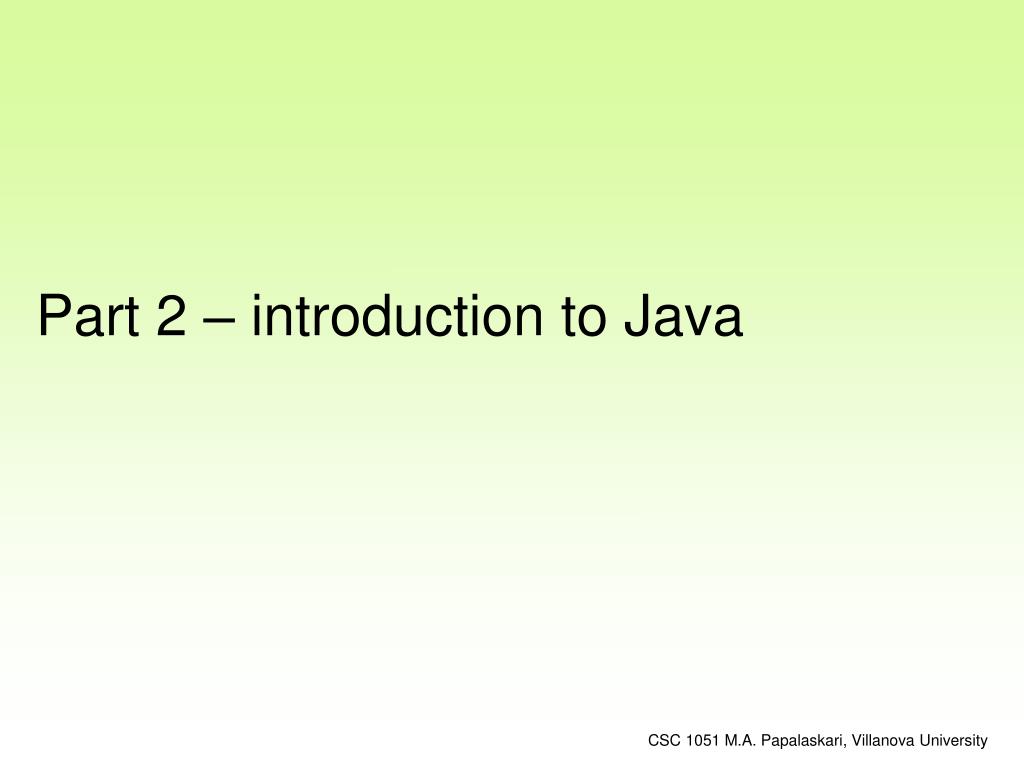 Part 2 – introduction to Java

CSC 1051 M.A. Papalaskari, Villanova University